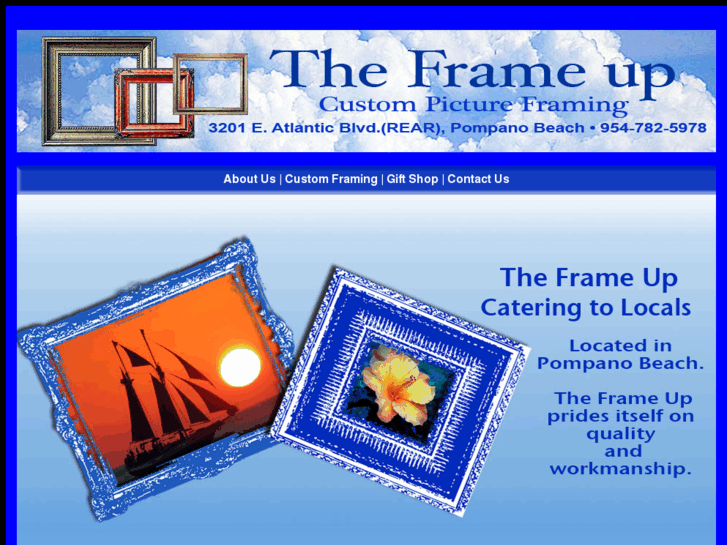 The Frame up
Custom Picture Framing
3201 E. Atlantic Blvd.(REAR), Pompano Beach • 954-782-5978

About Us | Custom Framing | Gift Shop | Contact Us

The Frame Up
Catering to Locals

Located in Pompano Beach.

The Frame Up prides itself on quality and workmanship.